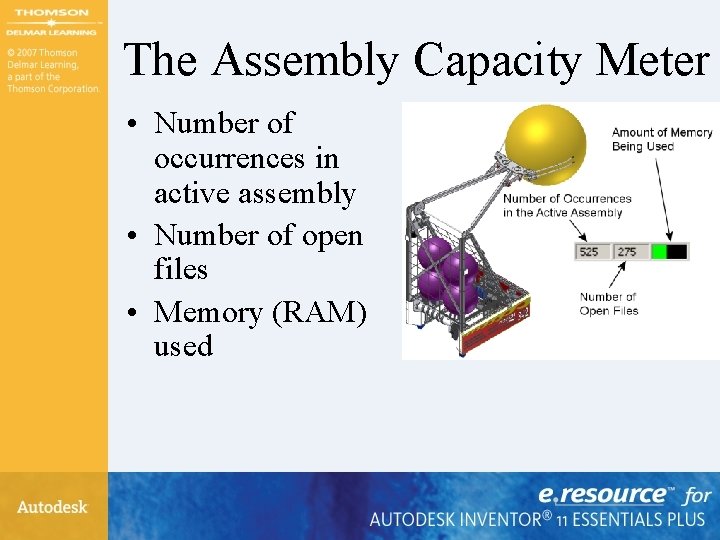 THOMSON
DELMAR LEARNING

© 2007 Thomson Delmar Learning, a part of the Thomson Corporation.

The Assembly Capacity Meter

• Number of occurrences in active assembly
• Number of open files
• Memory (RAM) used

Amount of Memory Being Used

Number of Occurrences in the Active Assembly

525

275

Number of Open Files

Autodesk

e.resource™ for
AUTODESK INVENTOR® 11 ESSENTIALS PLUS